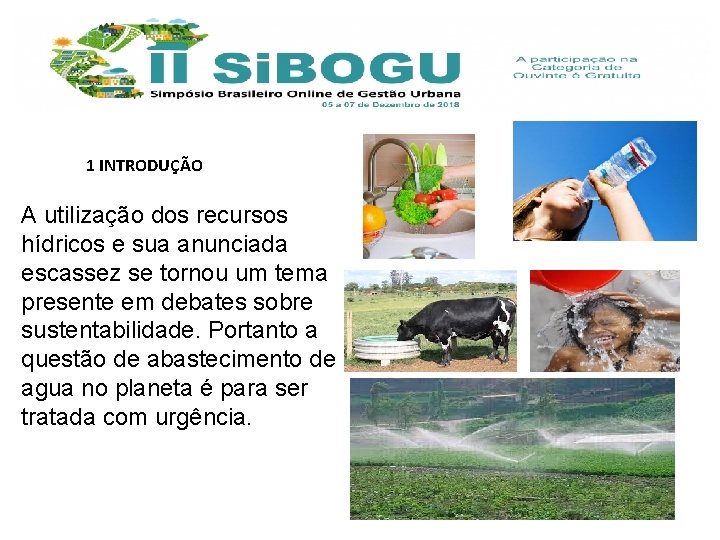 II SiBOGU
Simpósio Brasileiro Online de Gestão Urbana
05 a 07 de Dezembro de 2018

A participação na Categoria de Ouvinte é Gratuita

1 INTRODUÇÃO

A utilização dos recursos hídricos e sua anunciada escassez se tornou um tema presente em debates sobre sustentabilidade. Portanto a questão de abastecimento de agua no planeta é para ser tratada com urgência.